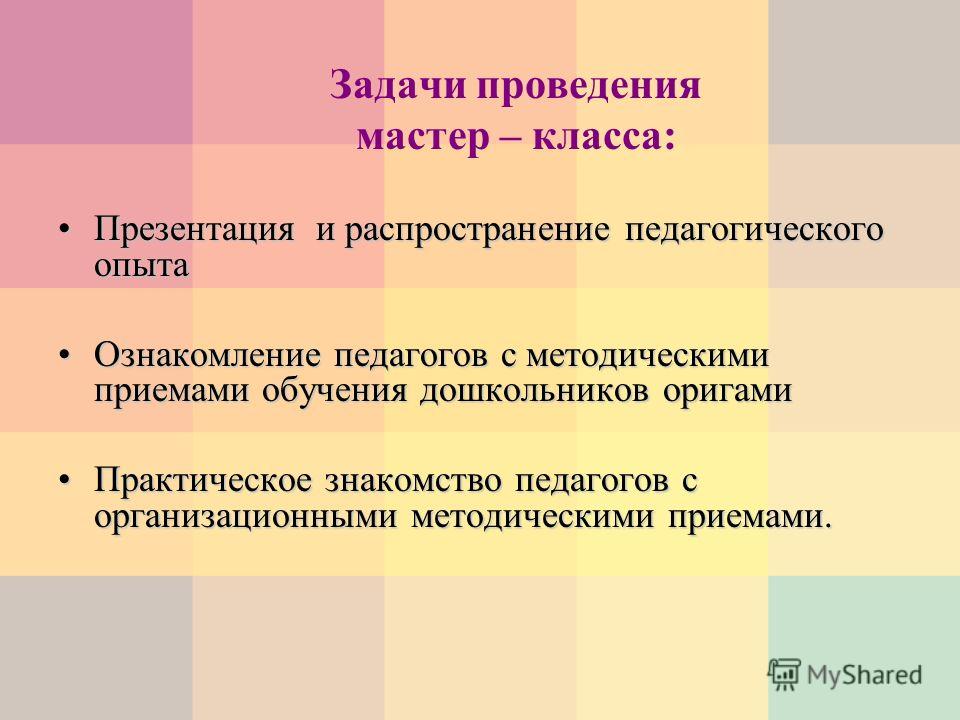 Задачи проведения мастер – класса:

• Презентация и распространение педагогического опыта

• Ознакомление педагогов с методическими приемами обучения дошкольников оригами

• Практическое знакомство педагогов с организационными методическими приемами.

MyShared